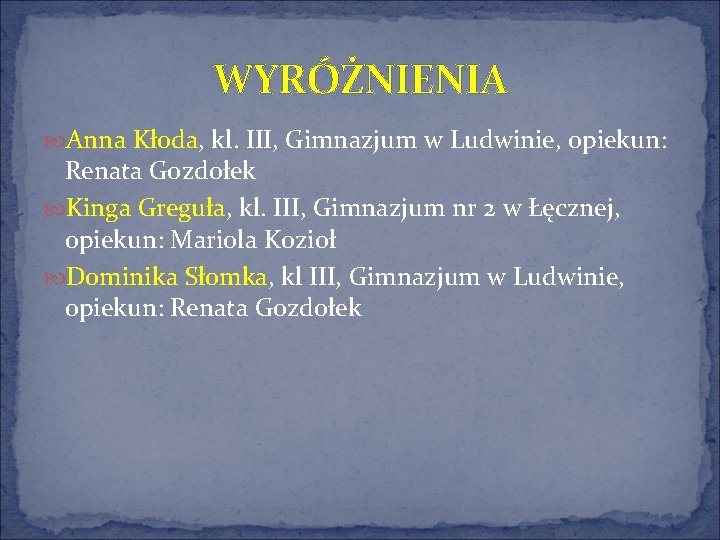 WYRÓŻNIENIA

Anna Kłoda, kl. III, Gimnazjum w Ludwinie, opiekun: Renata Gozdołek

Kinga Greguła, kl. III, Gimnazjum nr 2 w Łęcznej, opiekun: Mariola Kozioł

Dominika Słomka, kl III, Gimnazjum w Ludwinie, opiekun: Renata Gozdołek